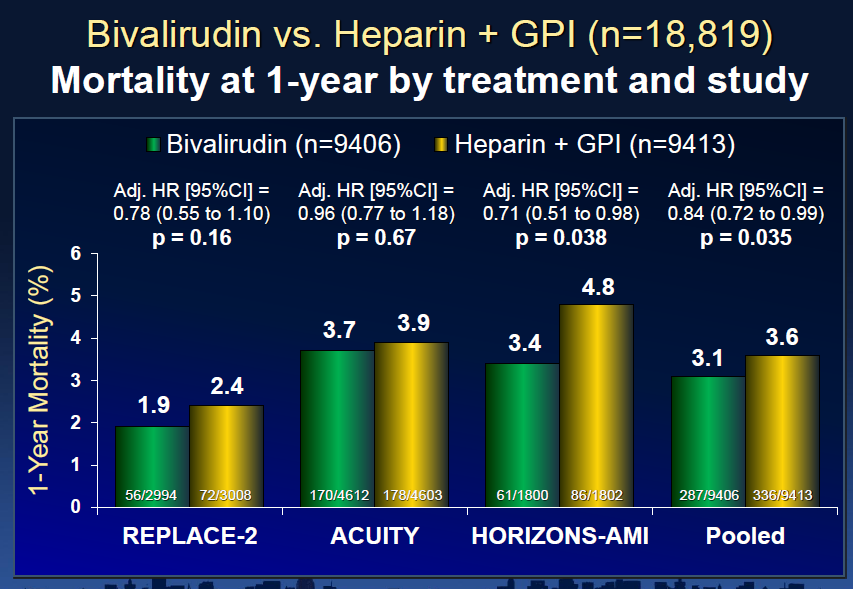 Bivalirudin vs. Heparin + GPI (n=18,819)
Mortality at 1-year by treatment and study

Bivalirudin (n=9406)  Heparin + GPI (n=9413)

Adj. HR [95%CI] = 0.78 (0.55 to 1.10)
p = 0.16

Adj. HR [95%CI] = 0.96 (0.77 to 1.18)
p = 0.67

Adj. HR [95%CI] = 0.71 (0.51 to 0.98)
p = 0.038

Adj. HR [95%CI] = 0.84 (0.72 to 0.99)
p = 0.035

1-Year Mortality (%)

6
5
4
3
2
1
0

1.9
2.4
3.7
3.9
3.4
4.8
3.1
3.6

56/2994
72/3008
170/4612
178/4603
61/1800
86/1802
287/9406
336/9413

REPLACE-2
ACUITY
HORIZONS-AMI
Pooled